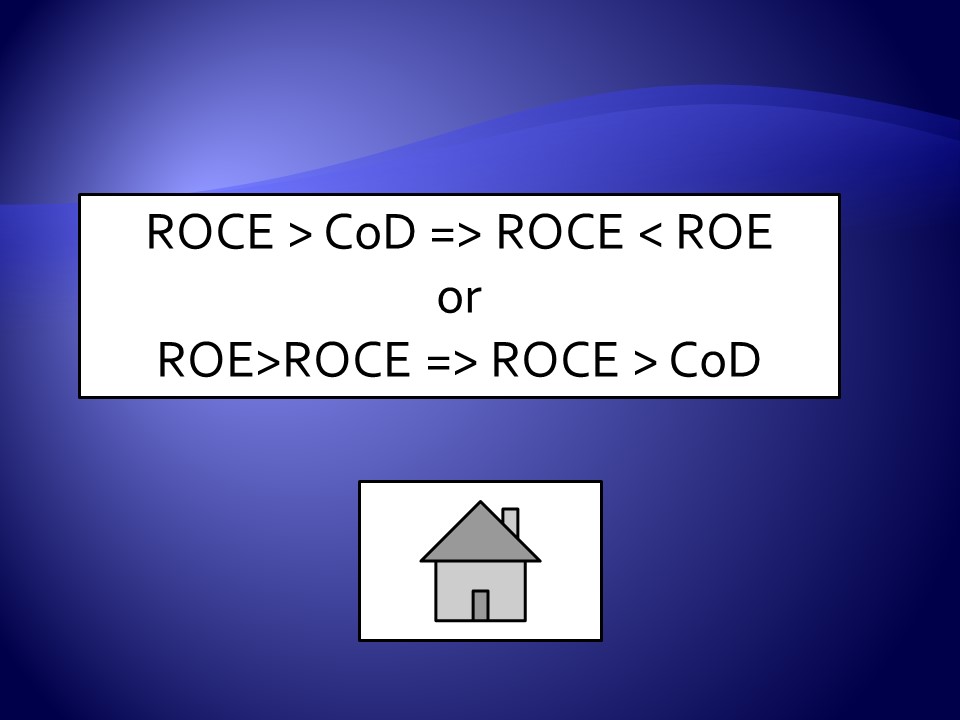 ROCE > CoD => ROCE < ROE
or
ROE>ROCE => ROCE > CoD